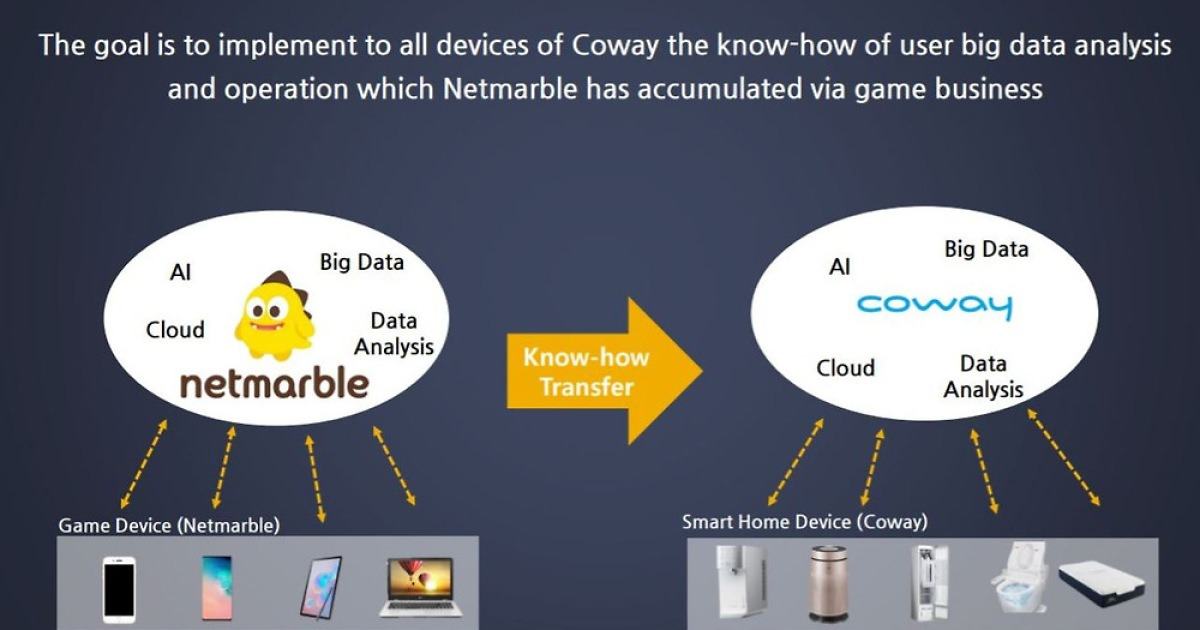 The goal is to implement to all devices of Coway the know-how of user big data analysis and operation which Netmarble has accumulated via game business

AI

Big Data

Cloud

Data Analysis

netmarble

Know-how Transfer

AI

Big Data

coway

Cloud

Data Analysis

Game Device (Netmarble)

Smart Home Device (Coway)